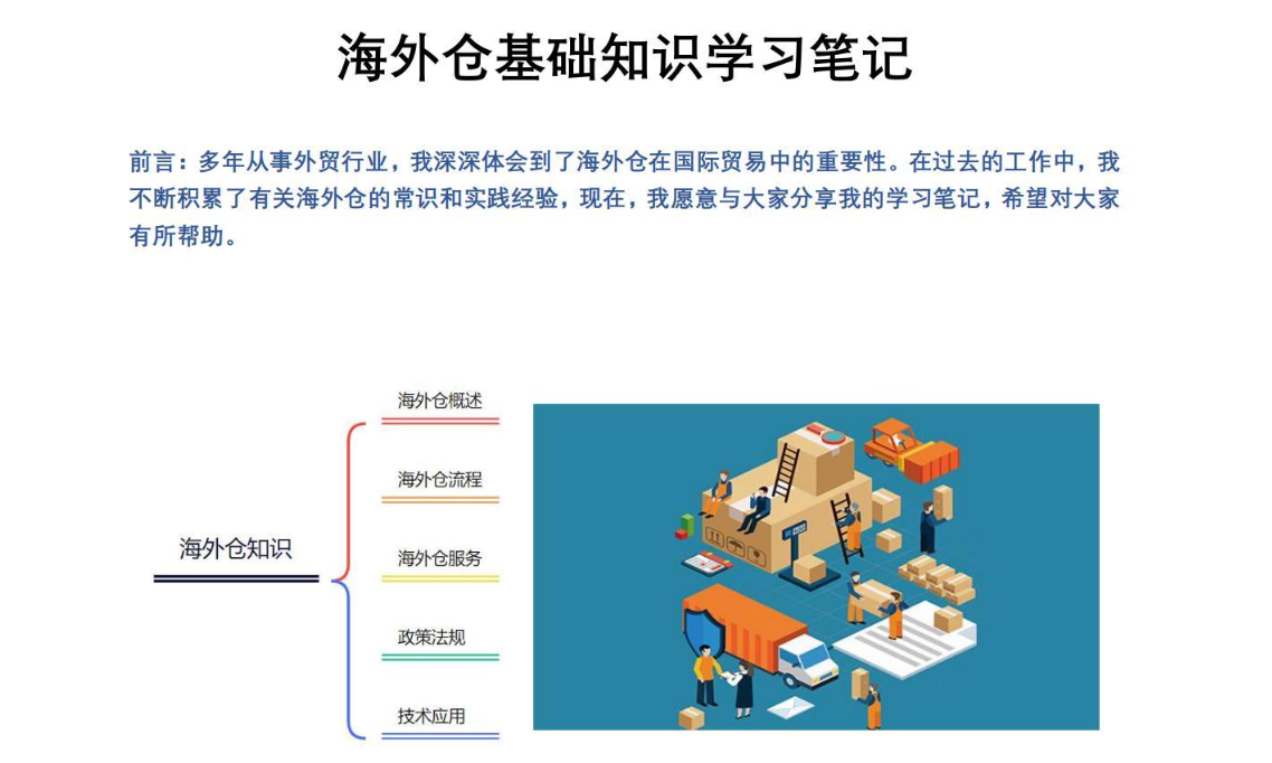 海外仓基础知识学习笔记

前言：多年从事外贸行业，我深深体会到了海外仓在国际贸易中的重要性。在过去的工作中，我不断积累了有关海外仓的常识和实践经验，现在，我愿意与大家分享我的学习笔记，希望对大家有所帮助。

海外仓知识

海外仓概述

海外仓流程

海外仓服务

政策法规

技术应用